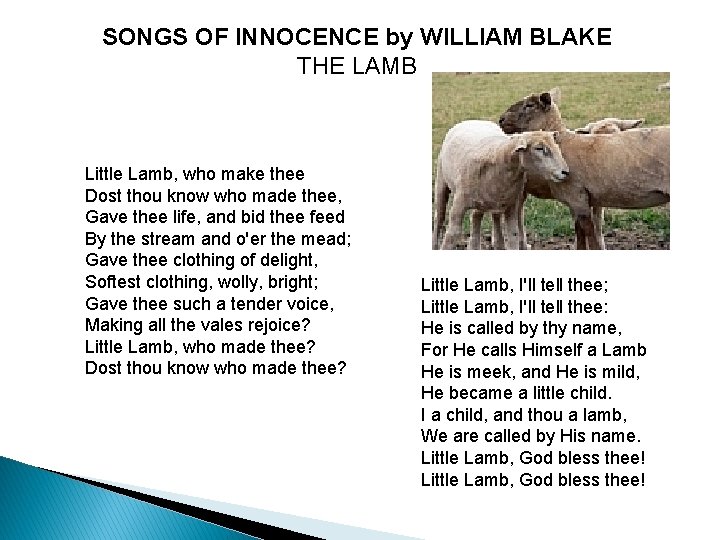 SONGS OF INNOCENCE by WILLIAM BLAKE
THE LAMB

Little Lamb, who make thee
Dost thou know who made thee,
Gave thee life, and bid thee feed
By the stream and o'er the mead;
Gave thee clothing of delight,
Softest clothing, wolly, bright;
Gave thee such a tender voice,
Making all the vales rejoice?
Little Lamb, who made thee?
Dost thou know who made thee?

Little Lamb, I'll tell thee;
Little Lamb, I'll tell thee:
He is called by thy name,
For He calls Himself a Lamb
He is meek, and He is mild,
He became a little child.
I a child, and thou a lamb,
We are called by His name.
Little Lamb, God bless thee!
Little Lamb, God bless thee!